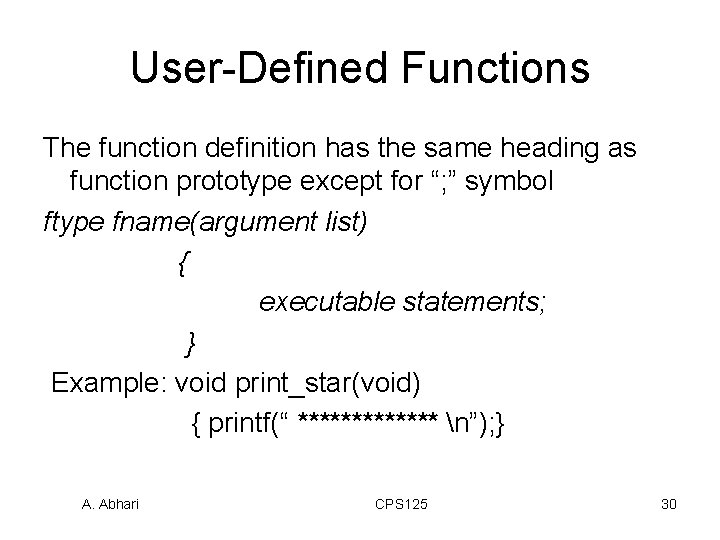 User-Defined Functions

The function definition has the same heading as function prototype except for “;” symbol

ftype fname(argument list)

{

executable statements;

}

Example: void print_star(void)

{ printf(“ ************* \n”);}

A. Abhari

CPS125

30